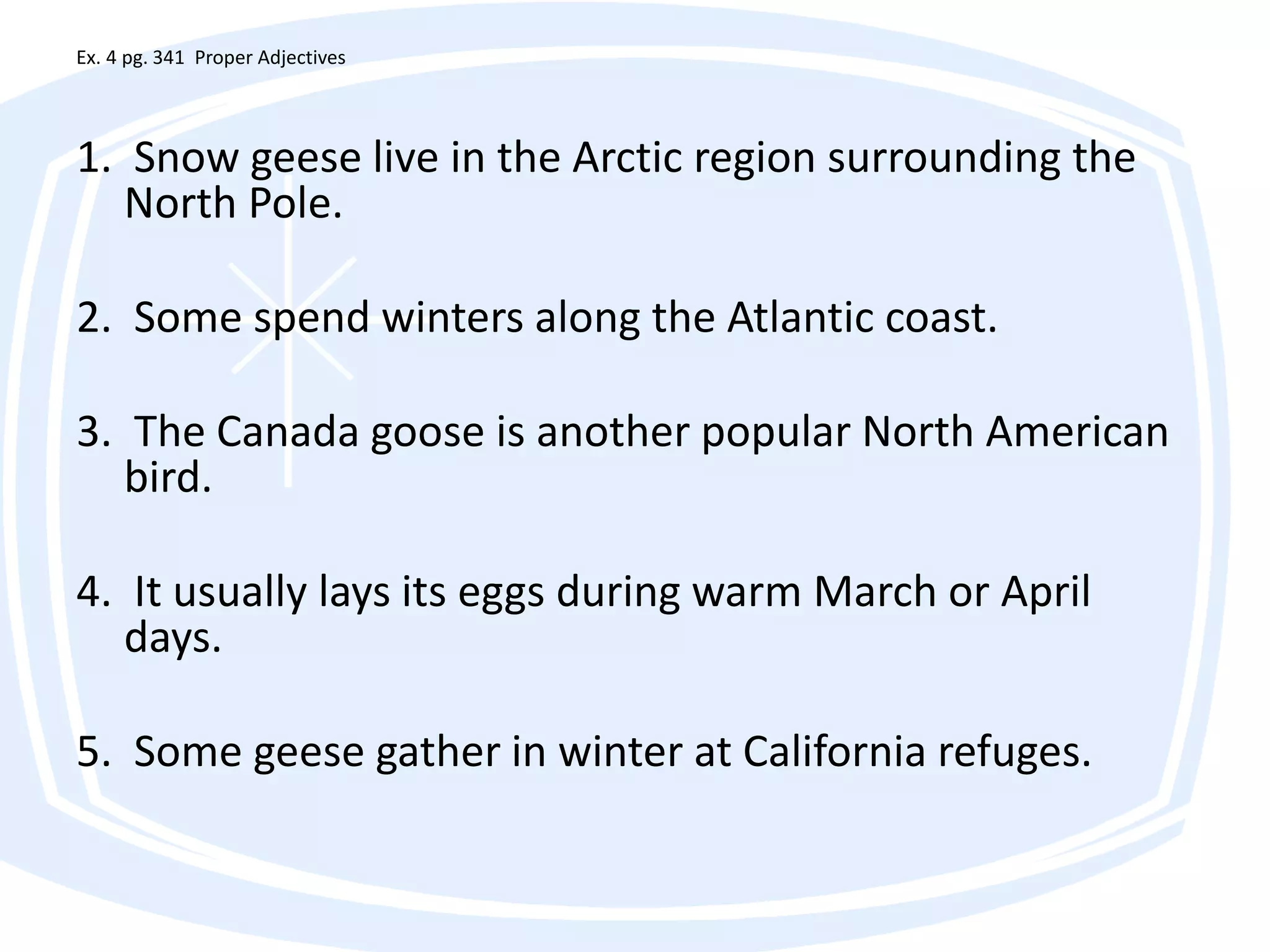 Ex. 4 pg. 341 Proper Adjectives

1. Snow geese live in the Arctic region surrounding the North Pole.

2. Some spend winters along the Atlantic coast.

3. The Canada goose is another popular North American bird.

4. It usually lays its eggs during warm March or April days.

5. Some geese gather in winter at California refuges.